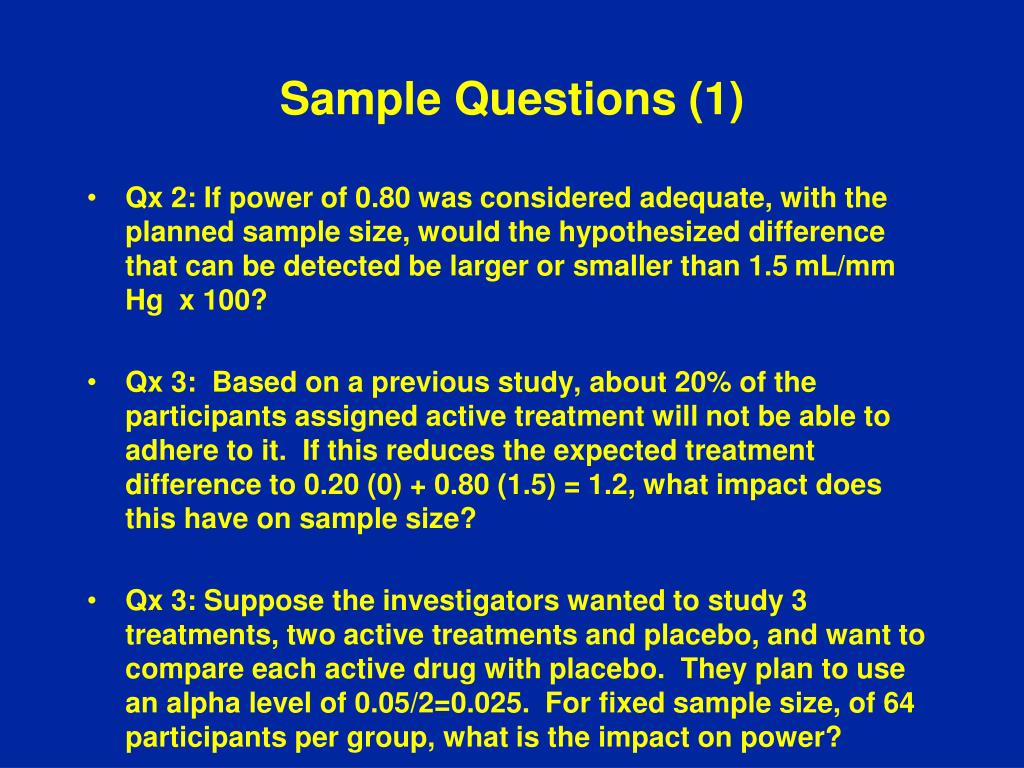 Sample Questions (1)

• Qx 2: If power of 0.80 was considered adequate, with the planned sample size, would the hypothesized difference that can be detected be larger or smaller than 1.5 mL/mm Hg x 100?

• Qx 3: Based on a previous study, about 20% of the participants assigned active treatment will not be able to adhere to it. If this reduces the expected treatment difference to 0.20 (0) + 0.80 (1.5) = 1.2, what impact does this have on sample size?

• Qx 3: Suppose the investigators wanted to study 3 treatments, two active treatments and placebo, and want to compare each active drug with placebo. They plan to use an alpha level of 0.05/2=0.025. For fixed sample size, of 64 participants per group, what is the impact on power?